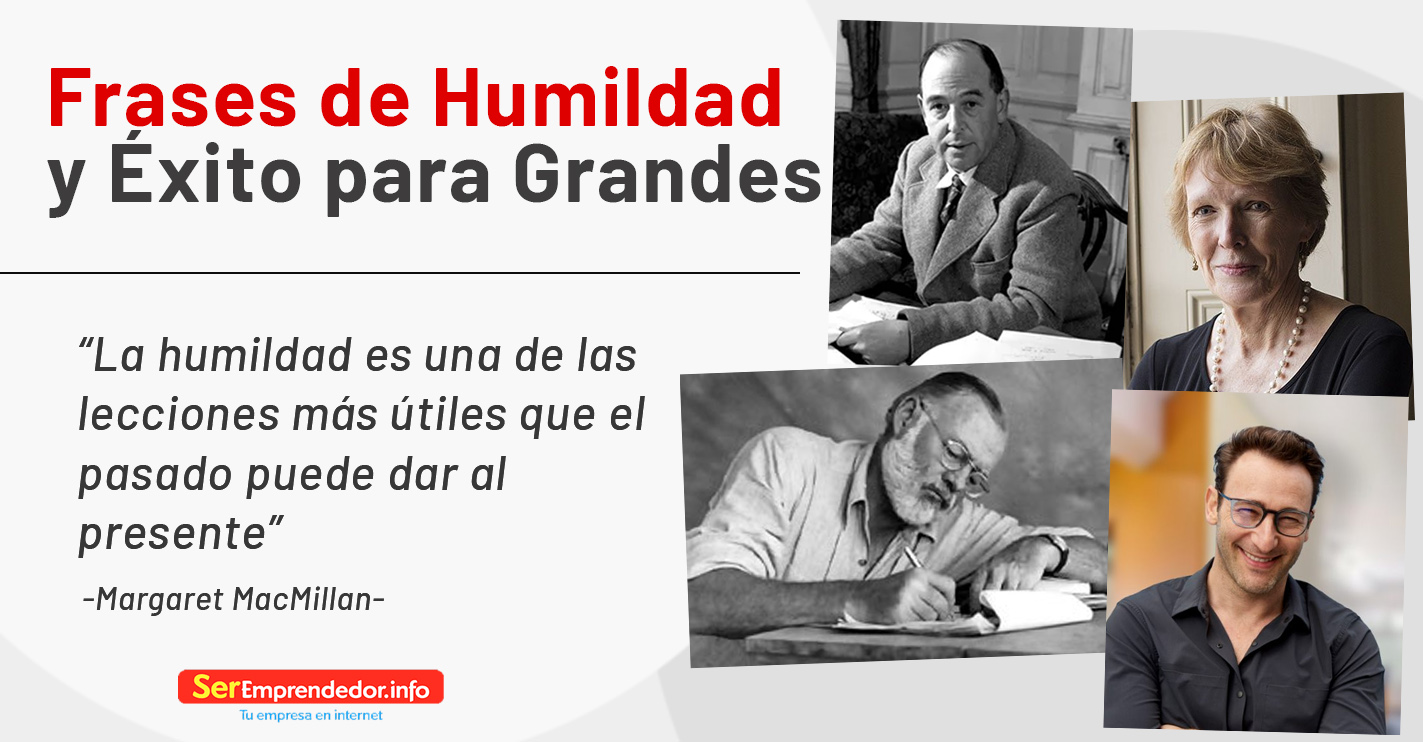 Frases de Humildad y Éxito para Grandes

“La humildad es una de las lecciones más útiles que el pasado puede dar al presente”

-Margaret MacMillan-

SerEmprendedor.info
Tu empresa en internet